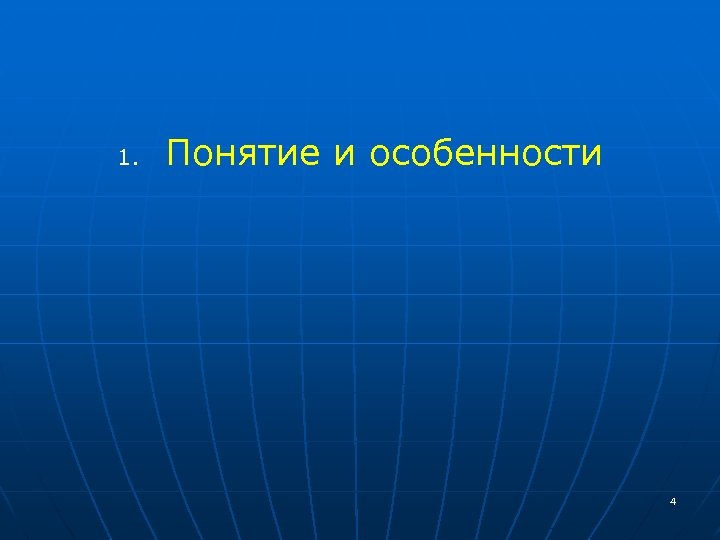 1. Понятие и особенности

4